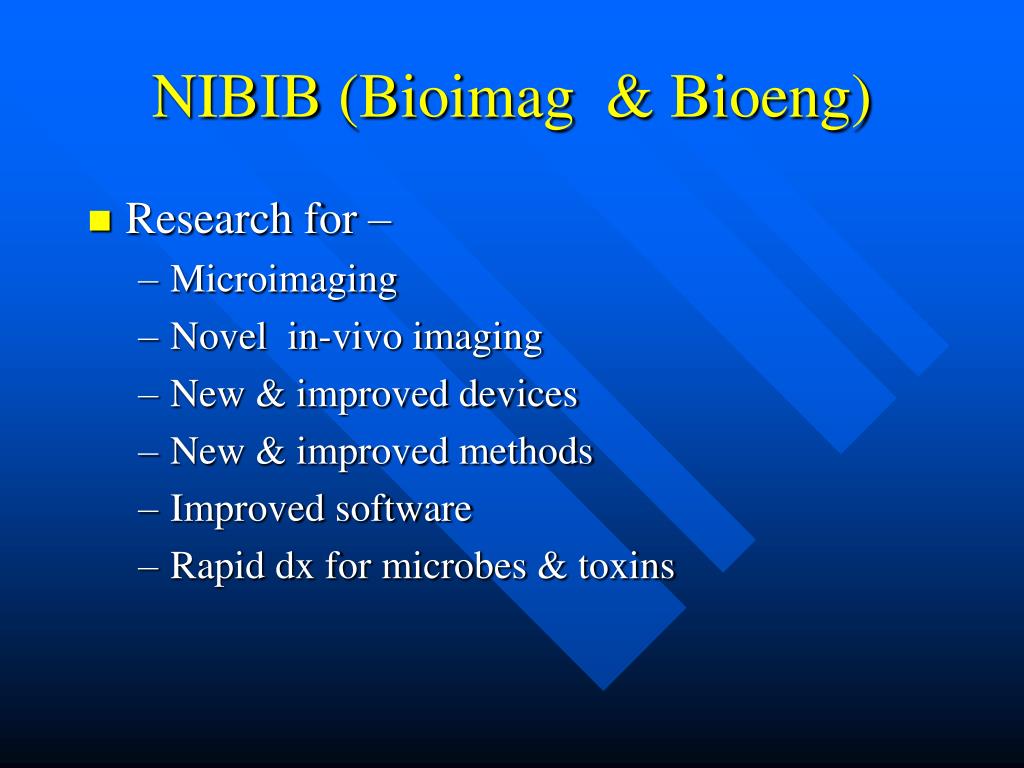 NIBIB (Bioimag & Bioeng)

Research for –
– Microimaging
– Novel in-vivo imaging
– New & improved devices
– New & improved methods
– Improved software
– Rapid dx for microbes & toxins